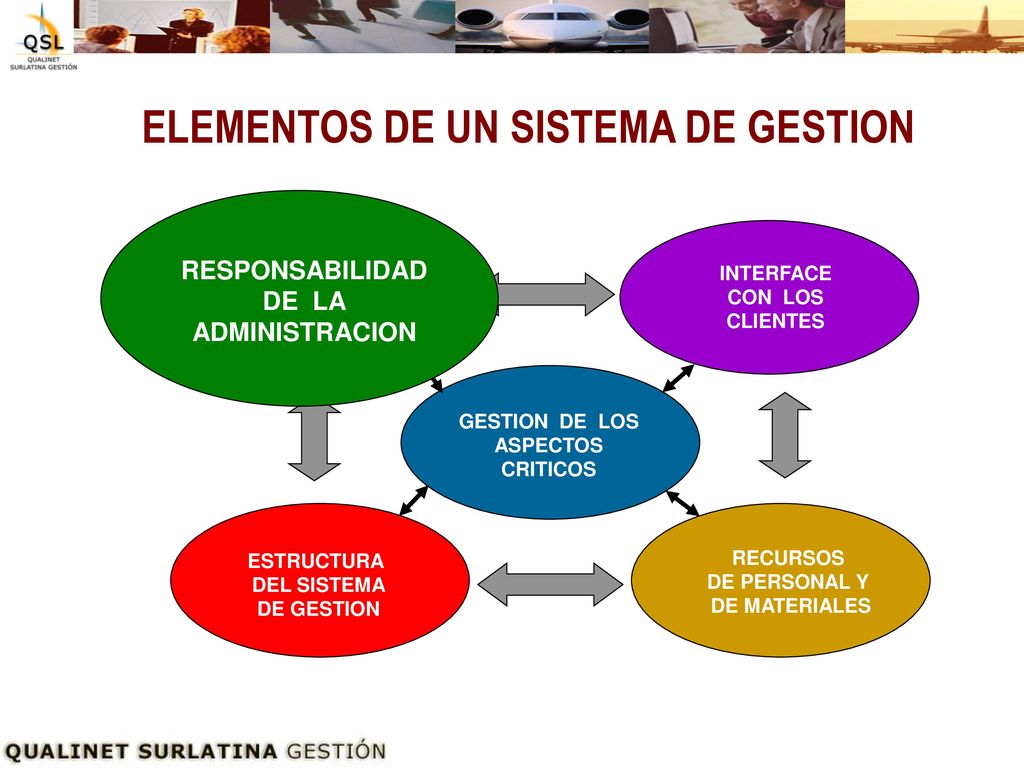 QSL
QUALINET
SURLATINA GESTIÓN

ELEMENTOS DE UN SISTEMA DE GESTION

RESPONSABILIDAD DE LA ADMINISTRACION

INTERFACE CON LOS CLIENTES

GESTION DE LOS ASPECTOS CRITICOS

ESTRUCTURA DEL SISTEMA DE GESTION

RECURSOS DE PERSONAL Y DE MATERIALES

QUALINET SURLATINA GESTIÓN